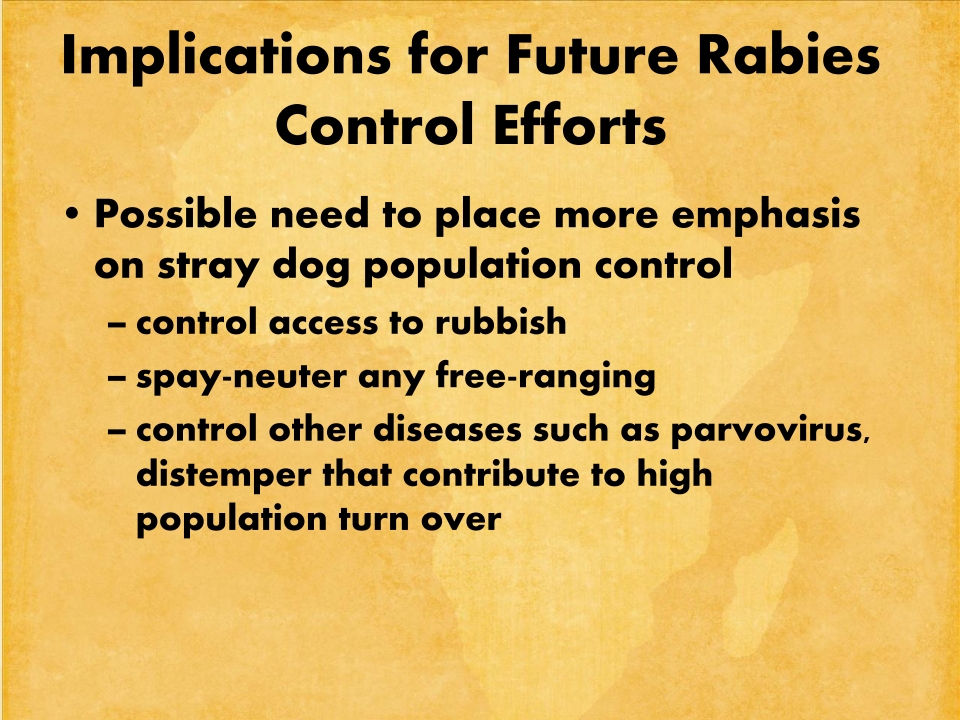 Implications for Future Rabies Control Efforts

• Possible need to place more emphasis on stray dog population control
– control access to rubbish
– spay-neuter any free-ranging
– control other diseases such as parvovirus, distemper that contribute to high population turn over